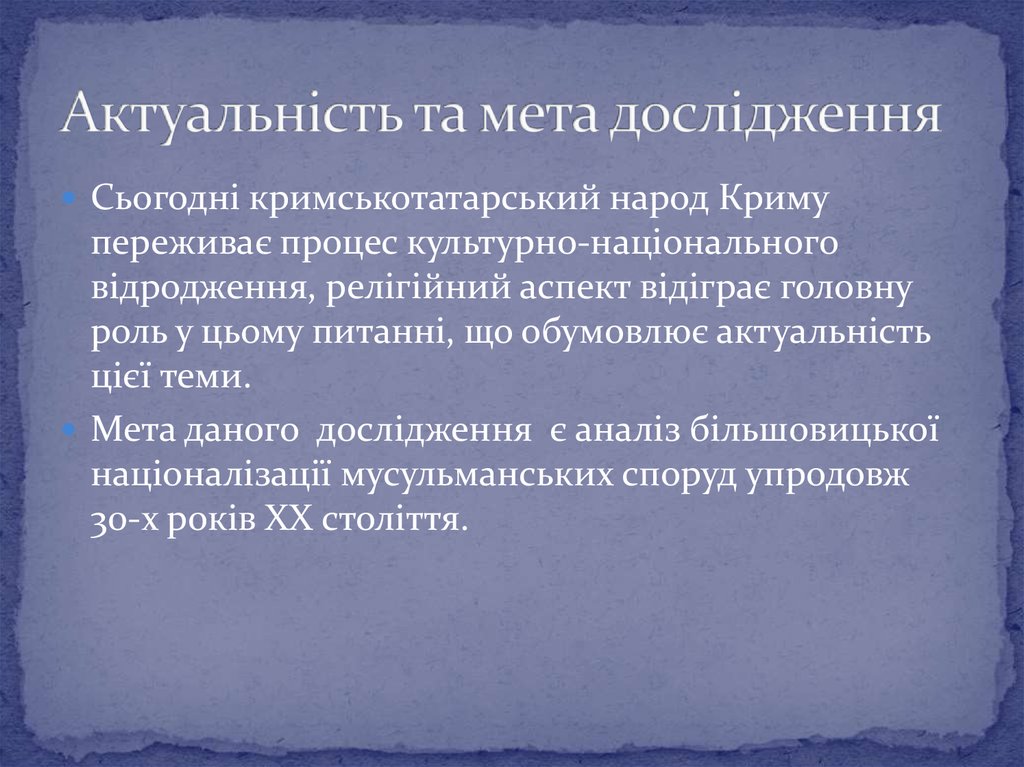 Актуальність та мета дослідження

Сьогодні кримськотатарський народ Криму переживає процес культурно-національного відродження, релігійний аспект відіграє головну роль у цьому питанні, що обумовлює актуальність цієї теми.

Мета даного дослідження є аналіз більшовицької націоналізації мусульманських споруд упродовж 30-х років XX століття.